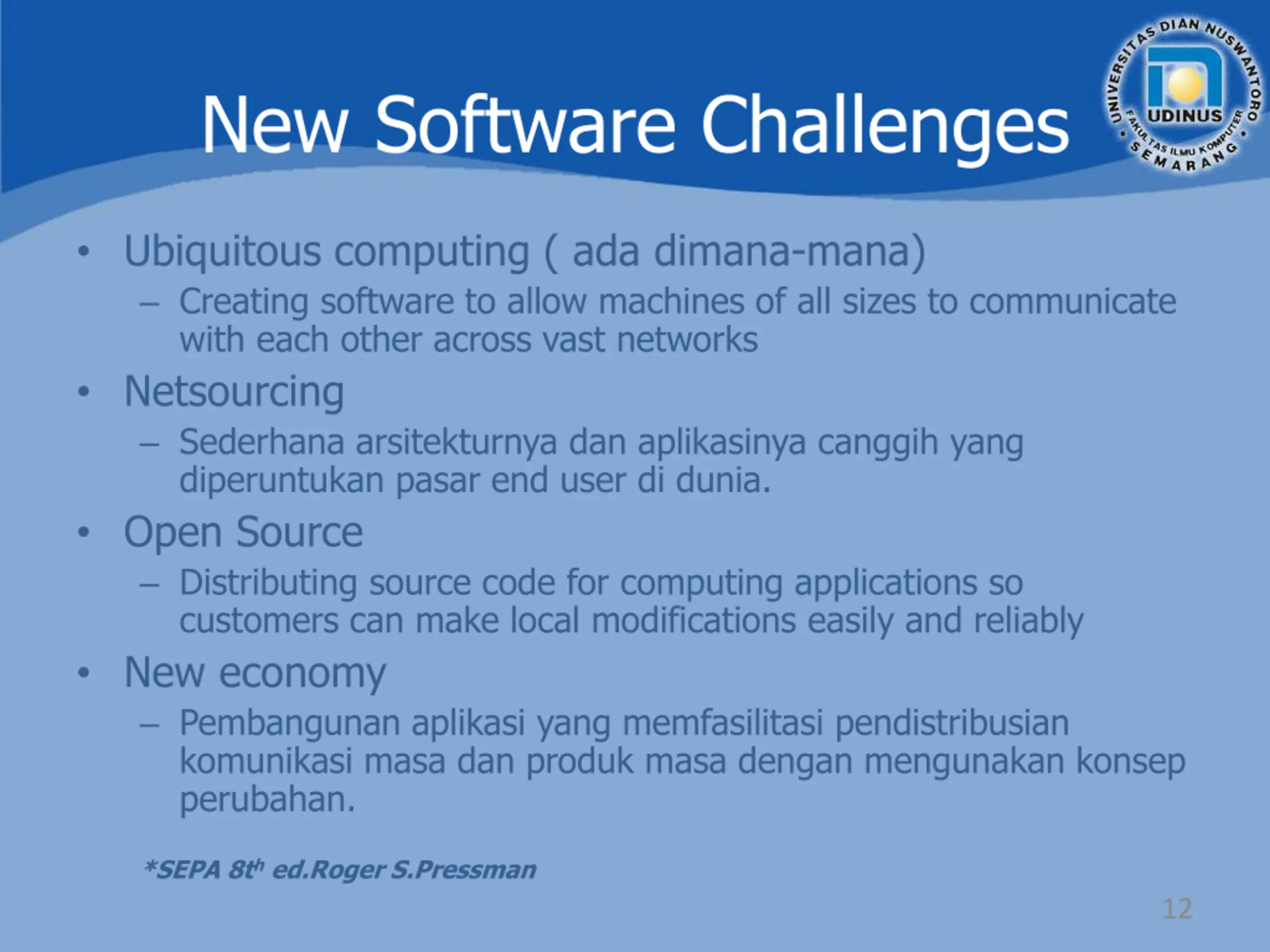 New Software Challenges

UNIVERSITAS DIAN NUSWANTORO
UDINUS
FAKULTAS ILMU KOMPUTER
SEMARANG

• Ubiquitous computing ( ada dimana-mana)
– Creating software to allow machines of all sizes to communicate with each other across vast networks

• Netsourcing
– Sederhana arsitekturnya dan aplikasinya canggih yang diperuntukan pasar end user di dunia.

• Open Source
– Distributing source code for computing applications so customers can make local modifications easily and reliably

• New economy
– Pembangunan aplikasi yang memfasilitasi pendistribusian komunikasi masa dan produk masa dengan mengunakan konsep perubahan.

*SEPA 8$^{th}$ ed.Roger S.Pressman

12